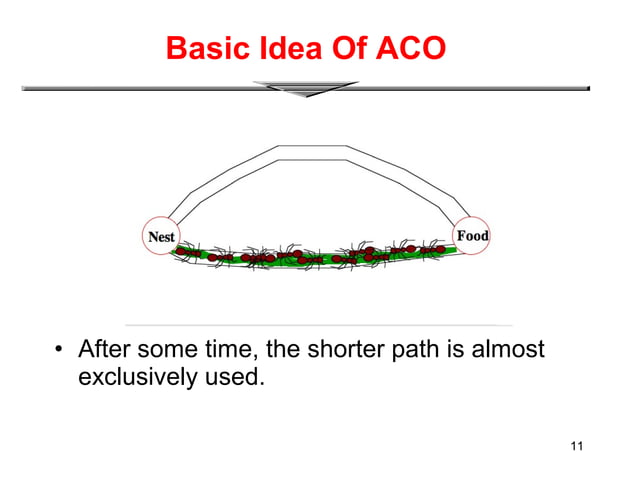 Basic Idea Of ACO

Nest

Food

• After some time, the shorter path is almost exclusively used.

11